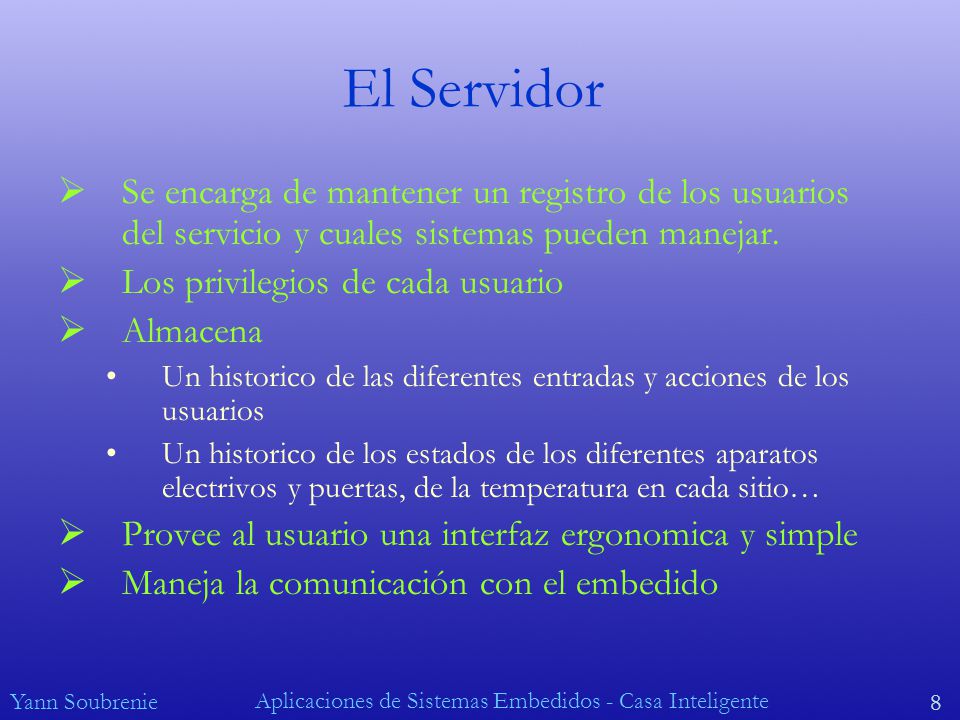 El Servidor

➢ Se encarga de mantener un registro de los usuarios del servicio y cuales sistemas pueden manejar.
➢ Los privilegios de cada usuario
➢ Almacena
• Un historico de las diferentes entradas y acciones de los usuarios
• Un historico de los estados de los diferentes aparatos electrivos y puertas, de la temperatura en cada sitio…
➢ Provee al usuario una interfaz ergonomica y simple
➢ Maneja la comunicación con el embedido

Yann Soubrenie Aplicaciones de Sistemas Embedidos - Casa Inteligente 8